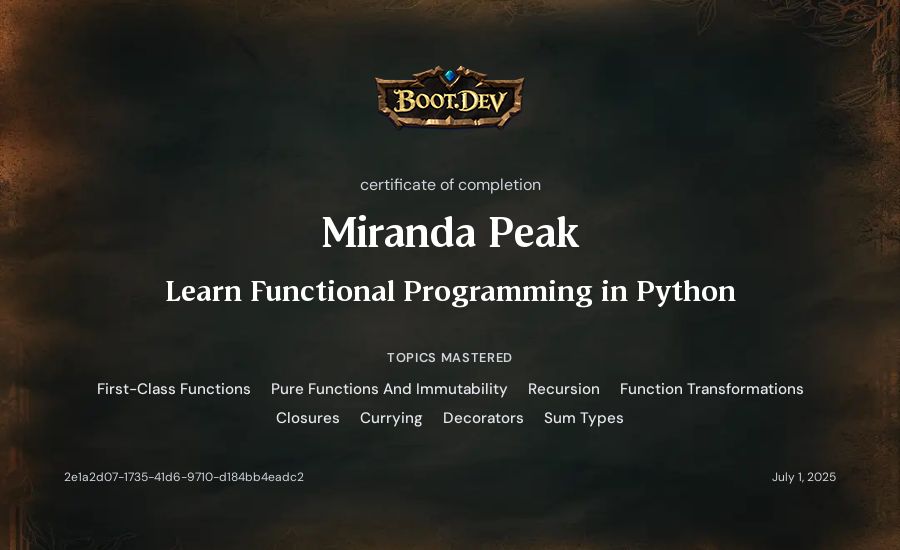 BOOT.DEV

certificate of completion

Miranda Peak

Learn Functional Programming in Python

TOPICS MASTERED

First-Class Functions Pure Functions And Immutability Recursion Function Transformations Closures Currying Decorators Sum Types

2e1a2d07-1735-41d6-9710-d184bb4eadc2

July 1, 2025